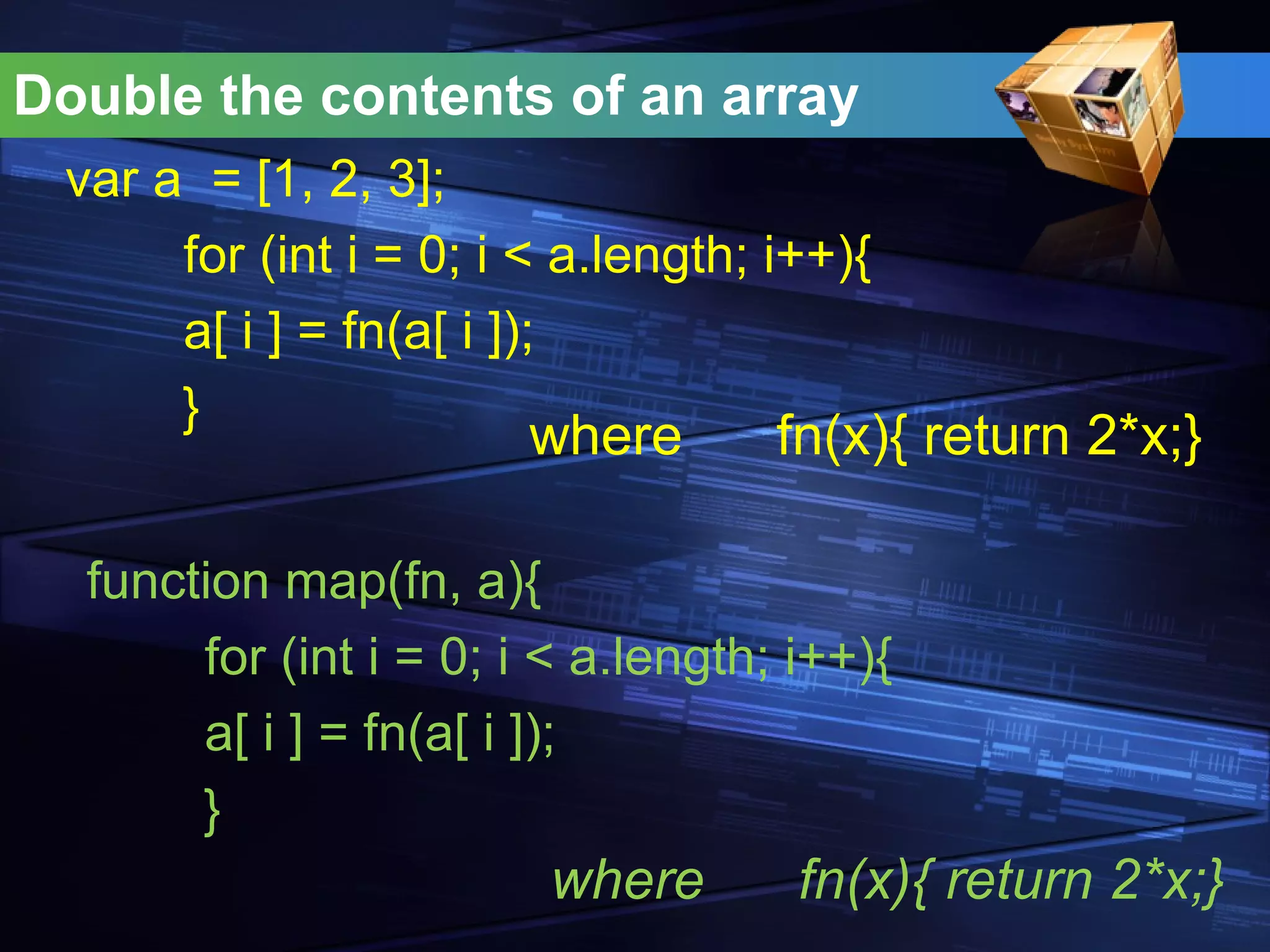 Double the contents of an array

var a = [1, 2, 3];
for (int i = 0; i < a.length; i++){
a[ i ] = fn(a[ i ]);
}
where fn(x){ return 2*x;}

function map(fn, a){
for (int i = 0; i < a.length; i++){
a[ i ] = fn(a[ i ]);
}
where fn(x){ return 2*x;}